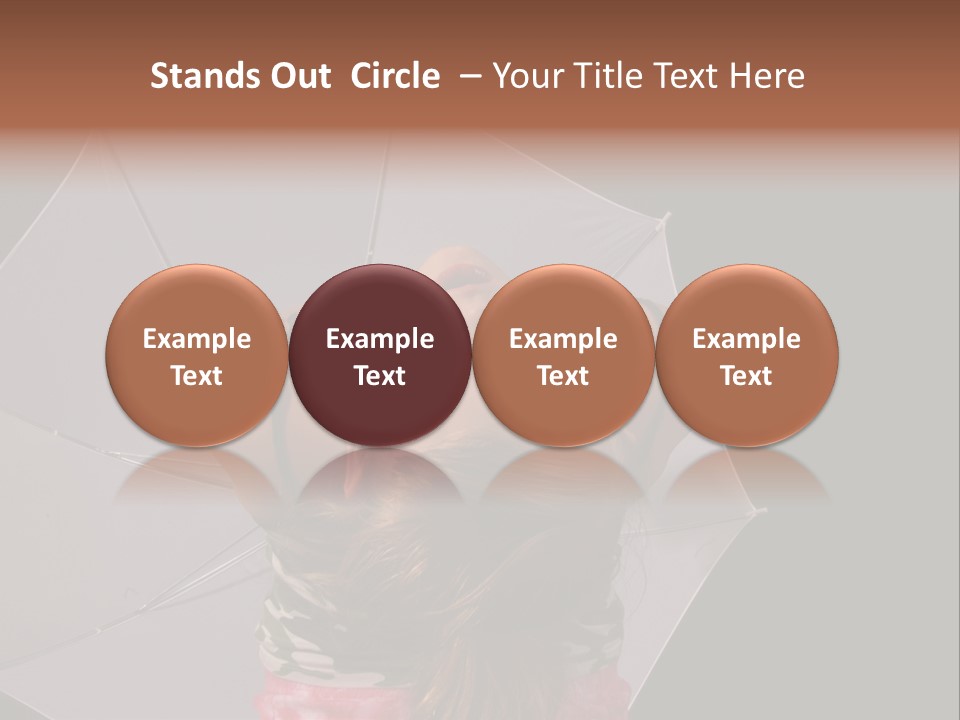 Stands Out Circle – Your Title Text Here

Example Text

Example Text

Example Text

Example Text